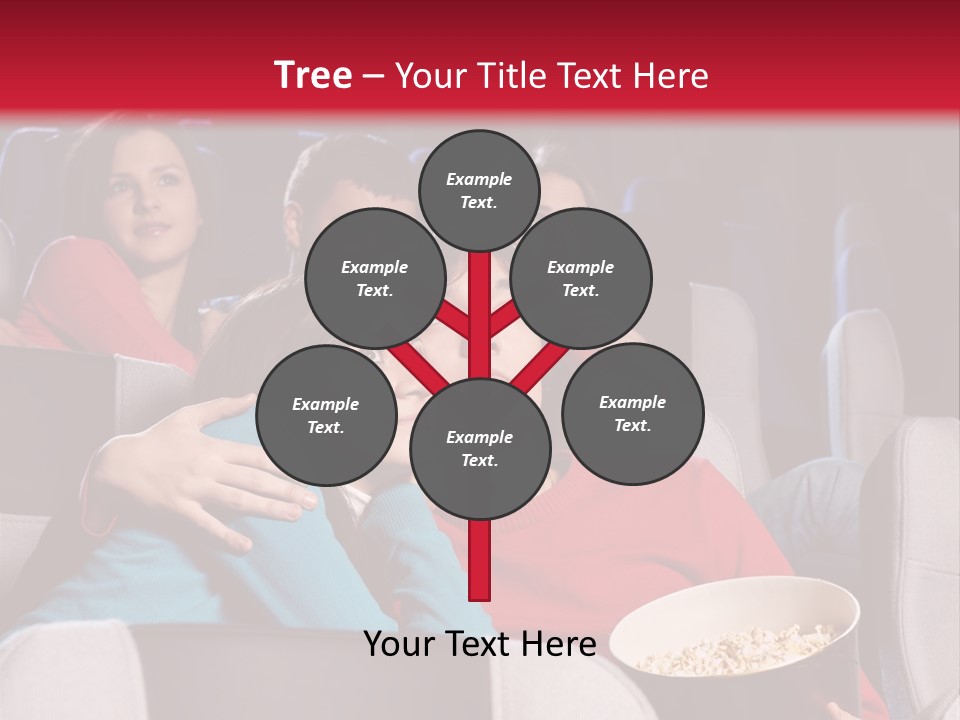 Tree – Your Title Text Here

Example Text.

Example Text.

Example Text.

Example Text.

Example Text.

Example Text.

Your Text Here